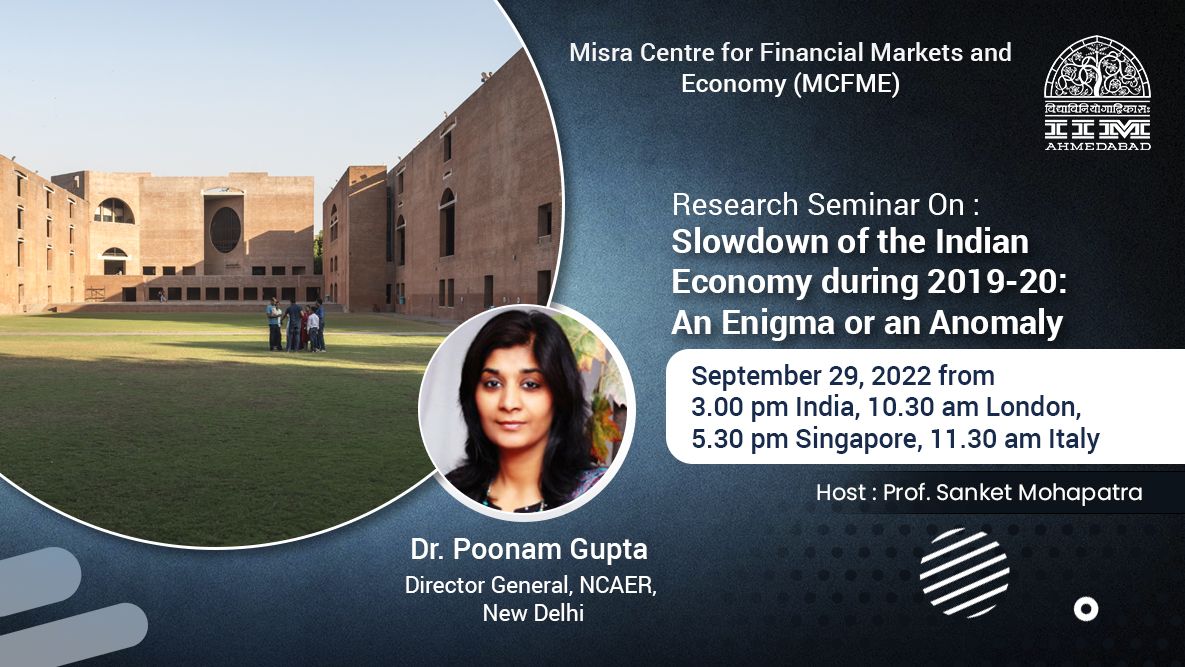 Misra Centre for Financial Markets and Economy (MCFME)

विद्याविनियोगाद्विकासः
IIM
AHMEDABAD

Research Seminar On :
Slowdown of the Indian Economy during 2019-20: An Enigma or an Anomaly

September 29, 2022 from
3.00 pm India, 10.30 am London,
5.30 pm Singapore, 11.30 am Italy

Host : Prof. Sanket Mohapatra

Dr. Poonam Gupta
Director General, NCAER, New Delhi